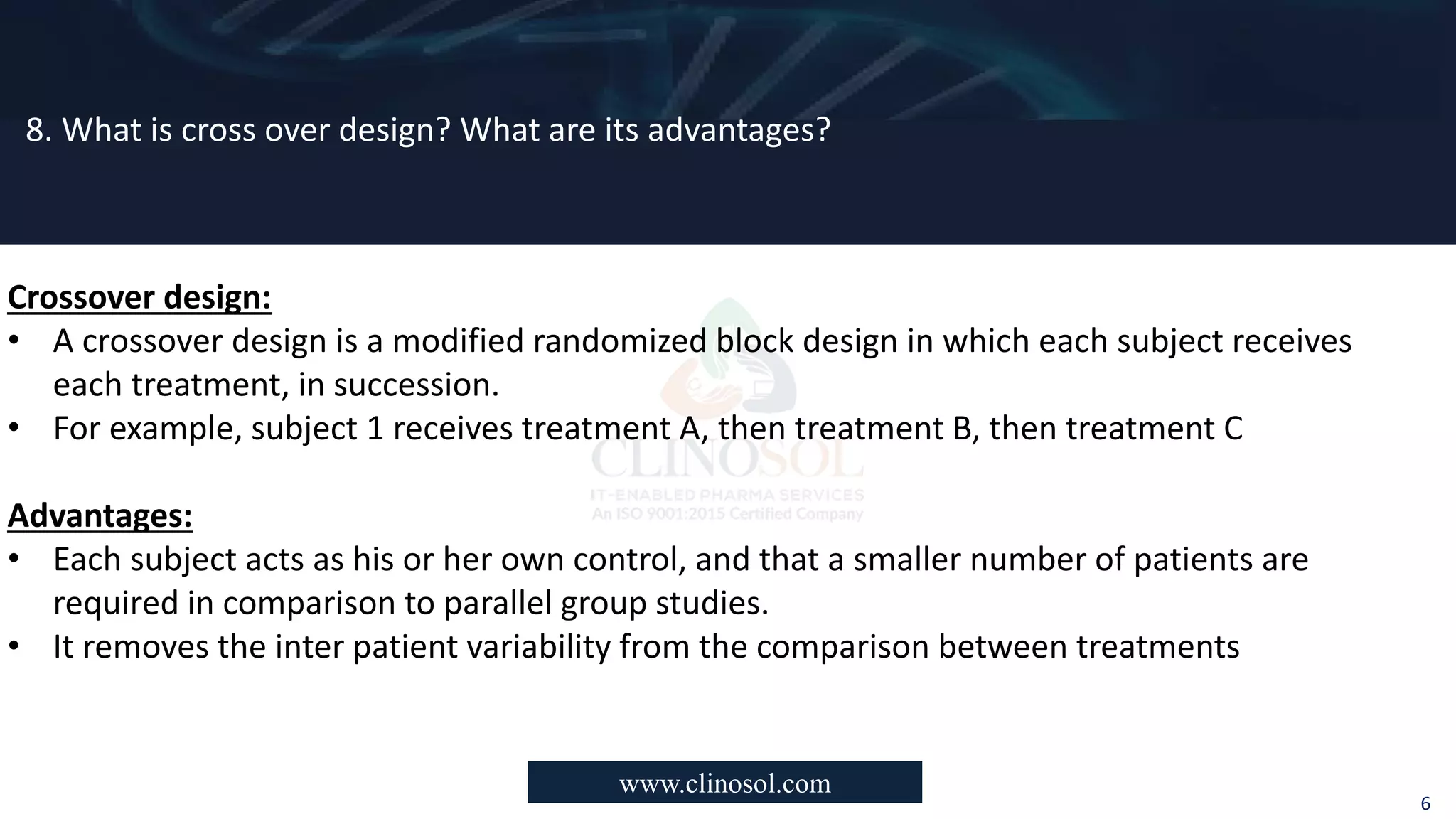 8. What is cross over design? What are its advantages?

Crossover design:

• A crossover design is a modified randomized block design in which each subject receives each treatment, in succession.
• For example, subject 1 receives treatment A, then treatment B, then treatment C

CLINOSOL
IT-ENABLED PHARMA SERVICES
An ISO 9001:2015 Certified Company

Advantages:

• Each subject acts as his or her own control, and that a smaller number of patients are required in comparison to parallel group studies.
• It removes the inter patient variability from the comparison between treatments

www.clinosol.com

6